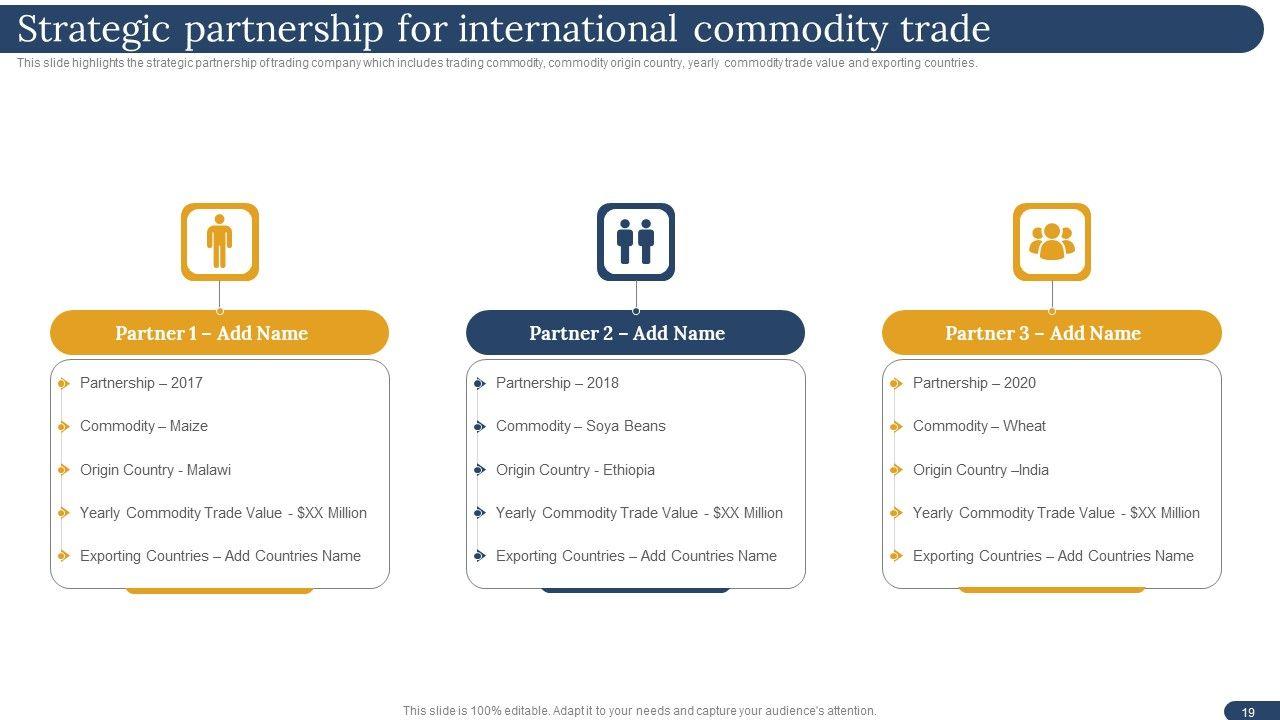 Strategic partnership for international commodity trade

This slide highlights the strategic partnership of trading company which includes trading commodity, commodity origin country, yearly commodity trade value and exporting countries.

Partner 1 – Add Name

Partnership – 2017

Commodity – Maize

Origin Country - Malawi

Yearly Commodity Trade Value - $XX Million

Exporting Countries – Add Countries Name

Partner 2 – Add Name

Partnership – 2018

Commodity – Soya Beans

Origin Country - Ethiopia

Yearly Commodity Trade Value - $XX Million

Exporting Countries – Add Countries Name

Partner 3 – Add Name

Partnership – 2020

Commodity – Wheat

Origin Country –India

Yearly Commodity Trade Value - $XX Million

Exporting Countries – Add Countries Name

This slide is 100% editable. Adapt it to your needs and capture your audience's attention.

19